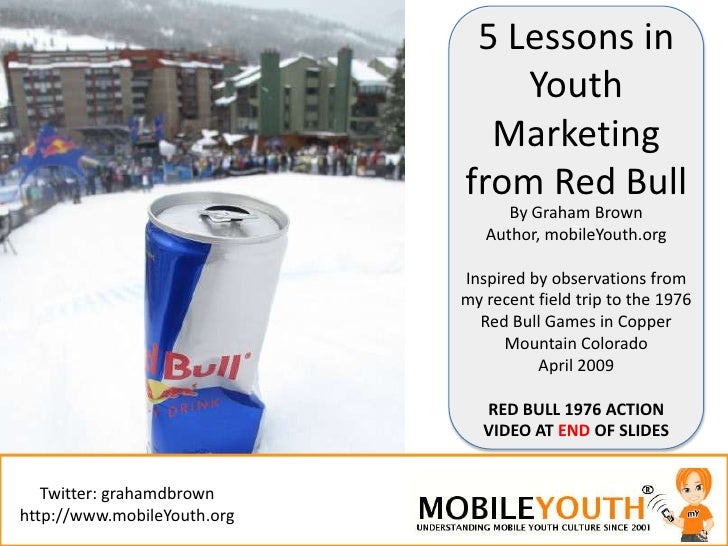 d Bull
Y DRINK

5 Lessons in Youth Marketing from Red Bull

By Graham Brown
Author, mobileYouth.org

Inspired by observations from my recent field trip to the 1976 Red Bull Games in Copper Mountain Colorado
April 2009

RED BULL 1976 ACTION VIDEO AT END OF SLIDES

Twitter: grahamdbrown
http://www.mobileYouth.org

MOBILEYOUTH®
UNDERSTANDING MOBILE YOUTH CULTURE SINCE 2001

mY